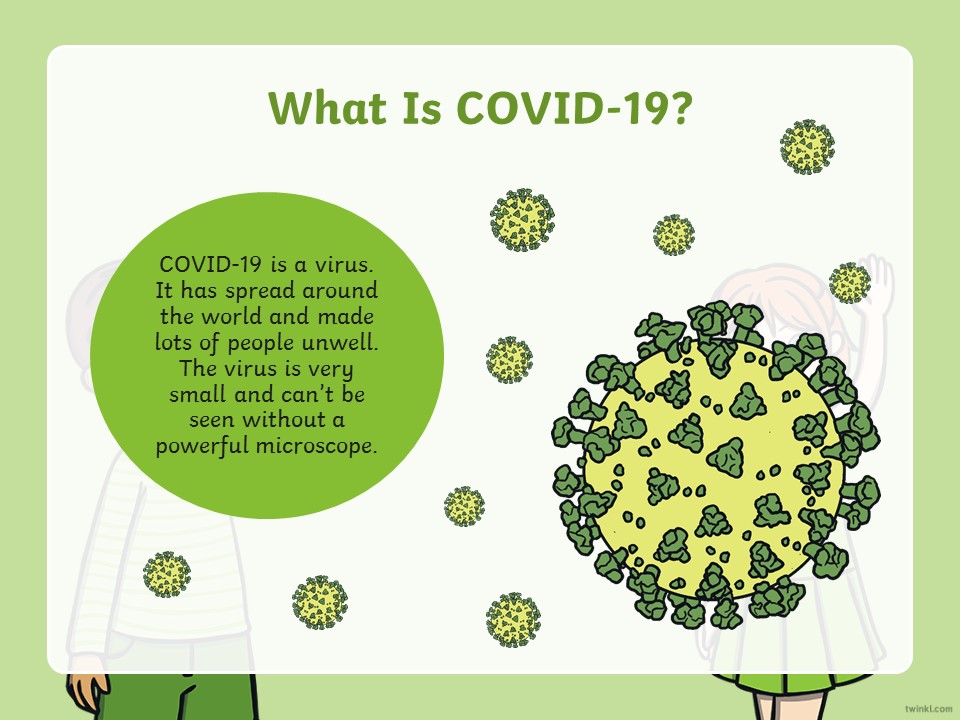 What Is COVID-19?

COVID-19 is a virus. It has spread around the world and made lots of people unwell. The virus is very small and can't be seen without a powerful microscope.

twinkl.com